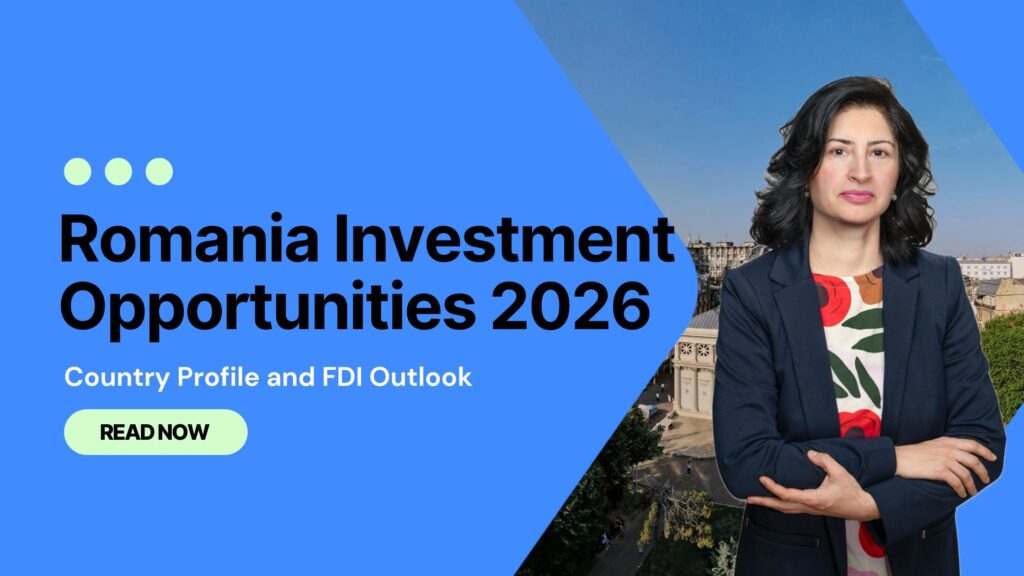 Romania Investment Opportunities 2026

Country Profile and FDI Outlook

READ NOW